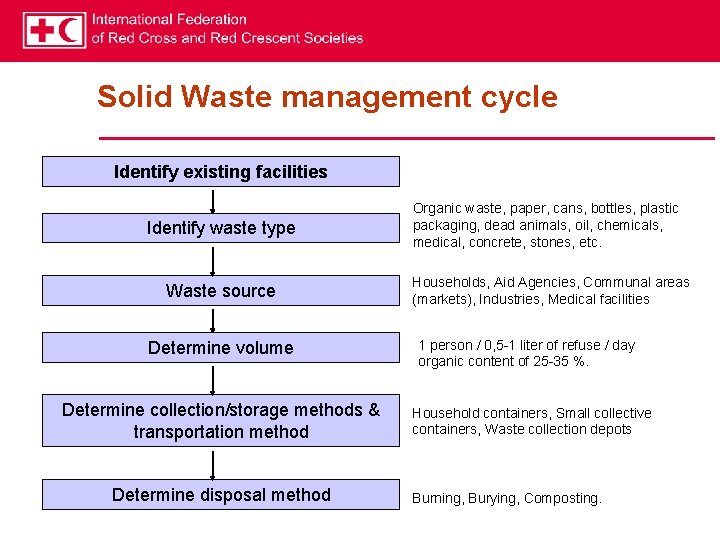 International Federation
of Red Cross and Red Crescent Societies

Solid Waste management cycle

Identify existing facilities

Identify waste type

Organic waste, paper, cans, bottles, plastic packaging, dead animals, oil, chemicals, medical, concrete, stones, etc.

Waste source

Households, Aid Agencies, Communal areas (markets), Industries, Medical facilities

Determine volume

1 person / 0,5-1 liter of refuse / day organic content of 25-35 %.

Determine collection/storage methods & transportation method

Household containers, Small collective containers, Waste collection depots

Determine disposal method

Burning, Burying, Composting.